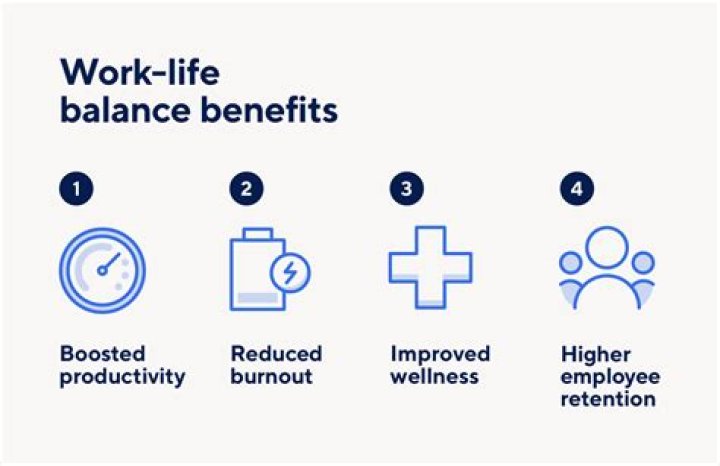 Work-life balance benefits

1

Boosted productivity

2

Reduced burnout

3

Improved wellness

4

Higher employee retention